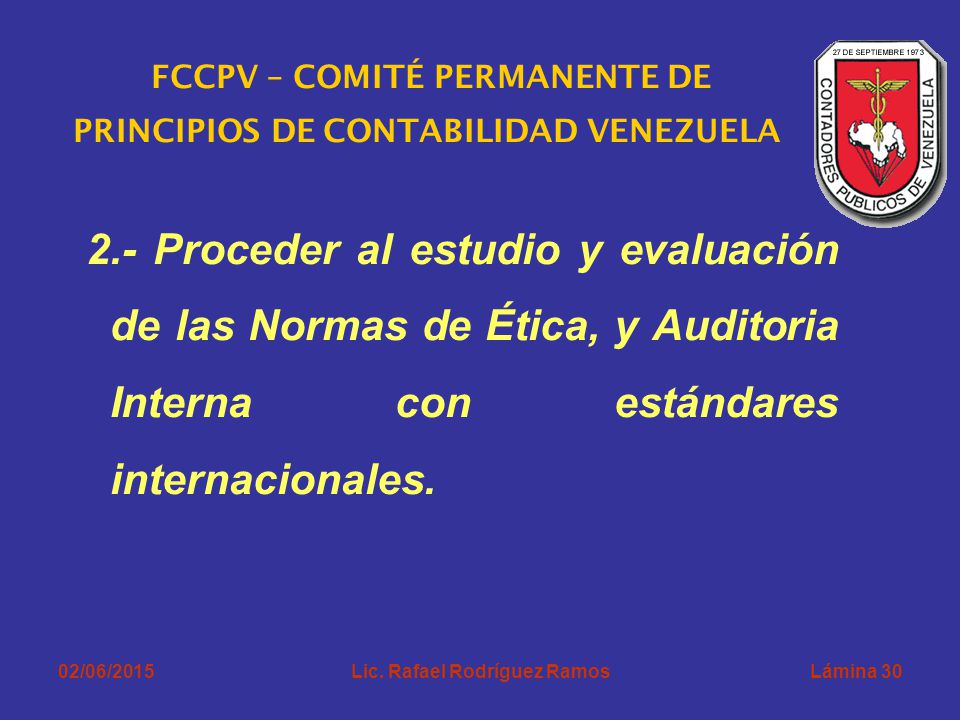 FCCPV – COMITÉ PERMANENTE DE PRINCIPIOS DE CONTABILIDAD VENEZUELA

27 DE SEPTIEMBRE 1973
CONTADORES PUBLICOS DE VENEZUELA

2.- Proceder al estudio y evaluación de las Normas de Ética, y Auditoria Interna con estándares internacionales.

02/06/2015 Lic. Rafael Rodríguez Ramos Lámina 30